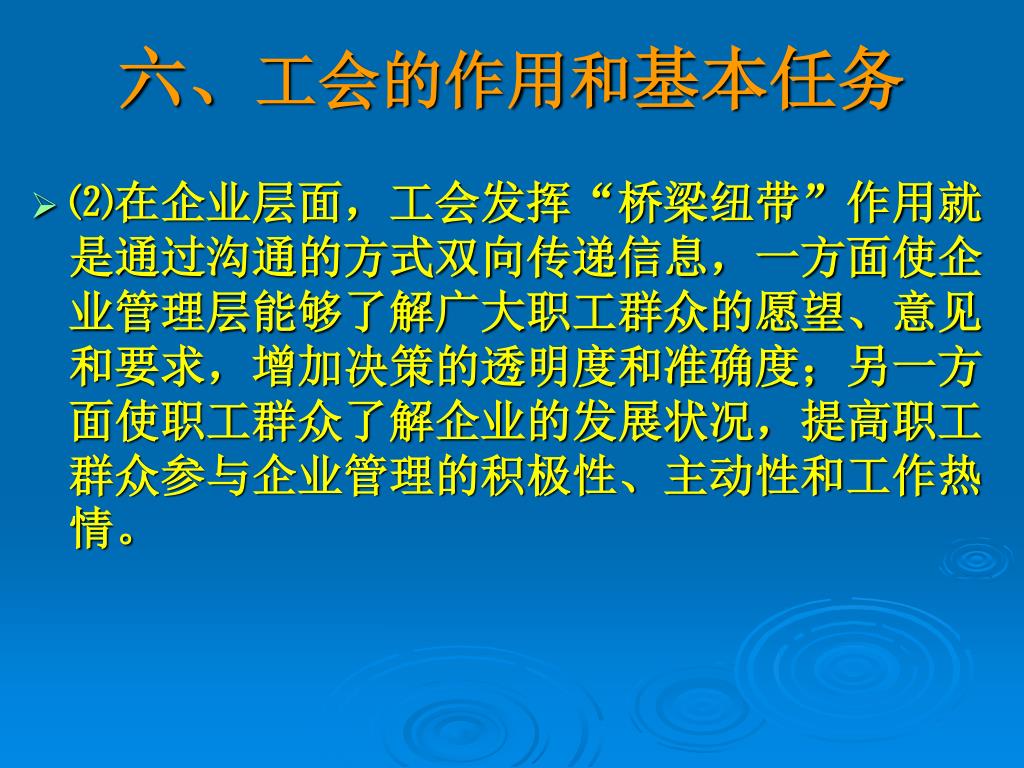 六、工会的作用和基本任务

⑵在企业层面，工会发挥“桥梁纽带”作用就是通过沟通的方式双向传递信息，一方面使企业管理层能够了解广大职工群众的愿望、意见和要求，增加决策的透明度和准确度；另一方面使职工群众了解企业的发展状况，提高职工群众参与企业管理的积极性、主动性和工作热情。